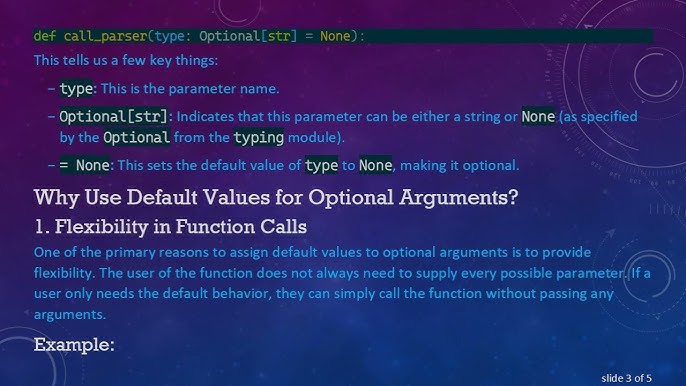 def call_parser(type: Optional[str] = None):

This tells us a few key things:

– type: This is the parameter name.

– Optional[str]: Indicates that this parameter can be either a string or None (as specified by the Optional from the typing module).

– = None: This sets the default value of type to None, making it optional.

Why Use Default Values for Optional Arguments?

1. Flexibility in Function Calls

One of the primary reasons to assign default values to optional arguments is to provide flexibility. The user of the function does not always need to supply every possible parameter. If a user only needs the default behavior, they can simply call the function without passing any arguments.

Example:

slide 3 of 5